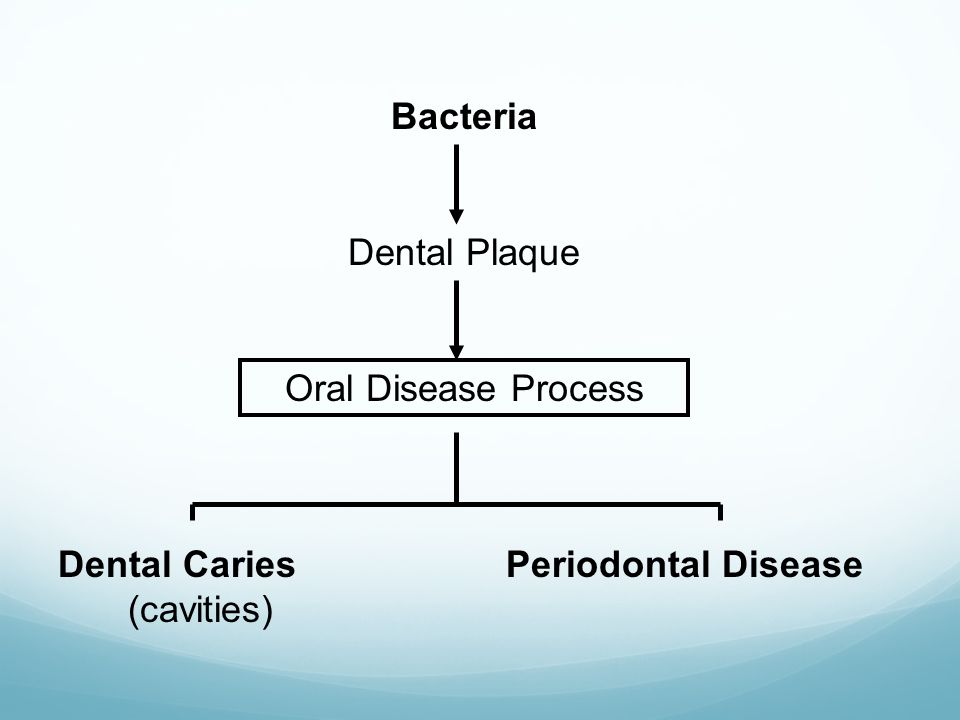 Bacteria

Dental Plaque

Oral Disease Process

Dental Caries
(cavities)

Periodontal Disease